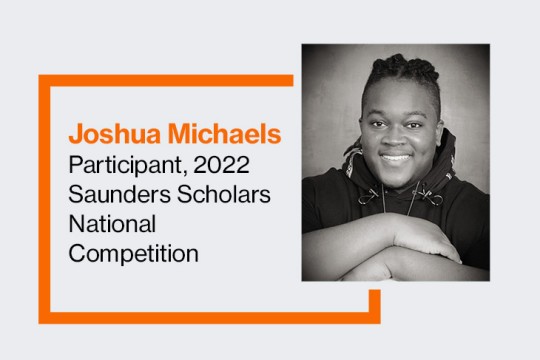 Joshua Michaels
Participant, 2022 Saunders Scholars National Competition